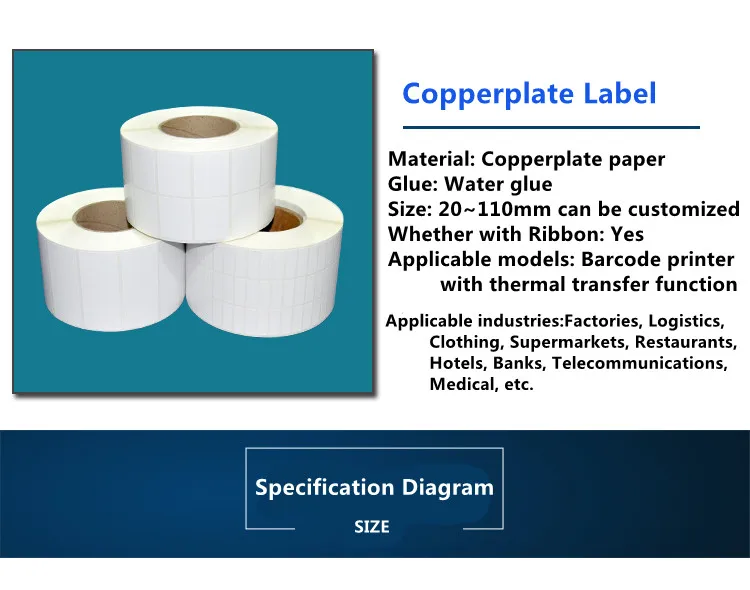 Copperplate Label

Material: Copperplate paper
Glue: Water glue
Size: 20~110mm can be customized
Whether with Ribbon: Yes
Applicable models: Barcode printer with thermal transfer function

Applicable industries:Factories, Logistics, Clothing, Supermarkets, Restaurants, Hotels, Banks, Telecommunications, Medical, etc.

Specification Diagram
SIZE